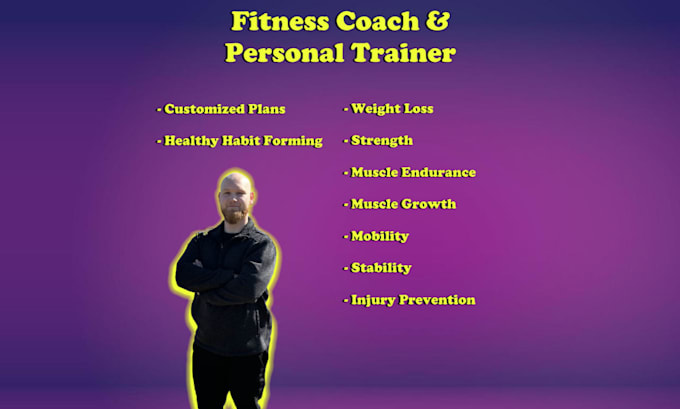 Fitness Coach &
Personal Trainer

- Customized Plans

- Healthy Habit Forming

- Weight Loss

- Strength

- Muscle Endurance

- Muscle Growth

- Mobility

- Stability

- Injury Prevention